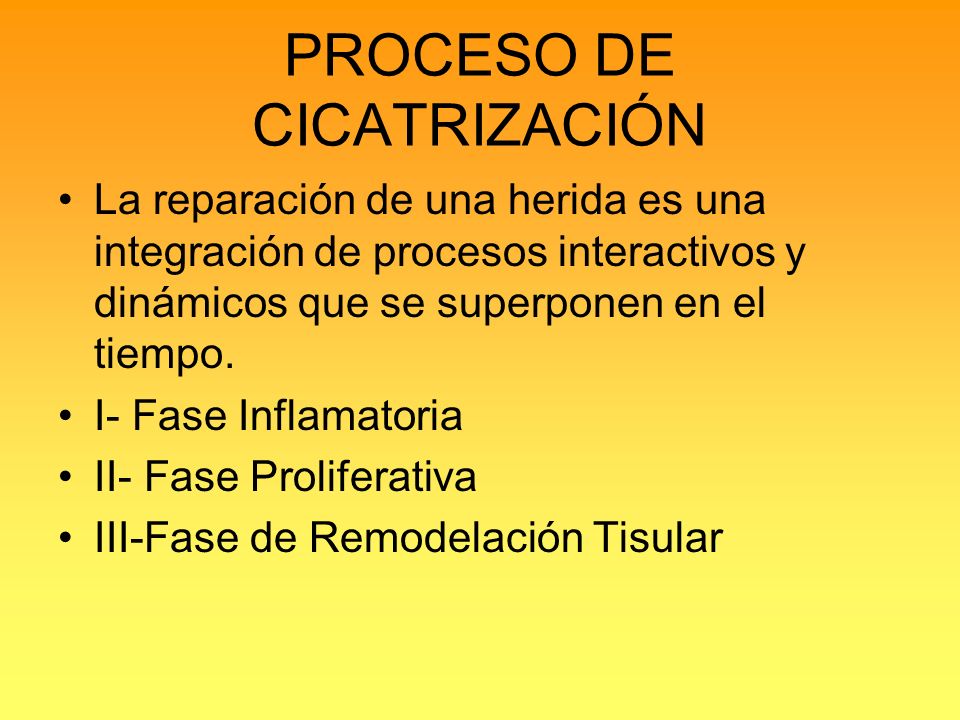 PROCESO DE CICATRIZACIÓN

• La reparación de una herida es una integración de procesos interactivos y dinámicos que se superponen en el tiempo.
• I- Fase Inflamatoria
• II- Fase Proliferativa
• III-Fase de Remodelación Tisular